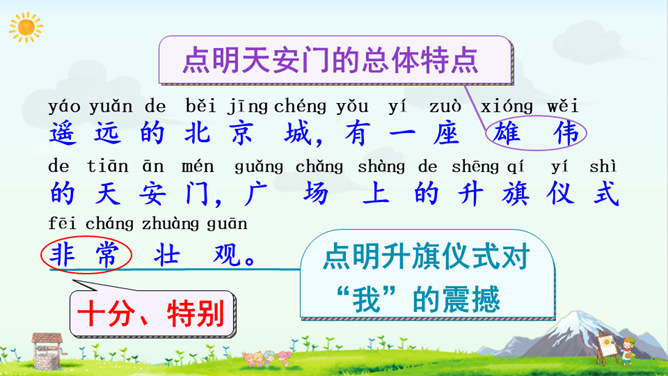 点明天安门的总体特点

yáo yuǎn de běi jīng chéng yǒu yí zuò xióng wěi
遥远的北京城，有一座雄伟
de tiān ān mén guǎng chǎng shàng de shēng qí yí shì
的天安门，广场上的升旗仪式
fēi cháng zhuàng guān
非常壮观。

点明升旗仪式对“我”的震撼

十分、特别